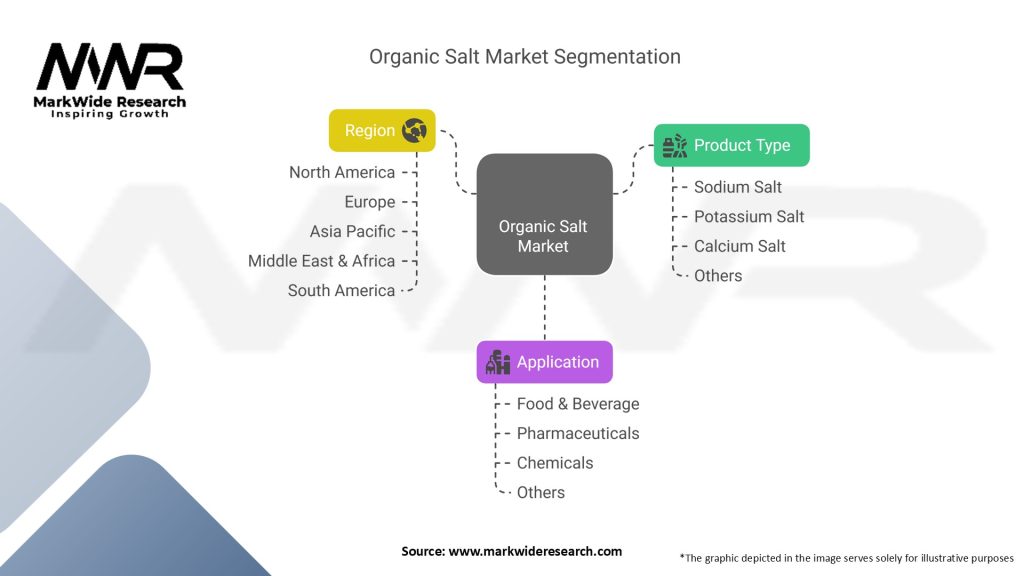 MWR
MarkWide Research
Inspiring Growth

Organic Salt Market Segmentation

Region
North America
Europe
Asia Pacific
Middle East & Africa
South America

Organic Salt Market

Product Type
Sodium Salt
Potassium Salt
Calcium Salt
Others

Application
Food & Beverage
Pharmaceuticals
Chemicals
Others

Source: www.markwideresearch.com

*The graphic depicted in the image serves solely for illustrative purposes